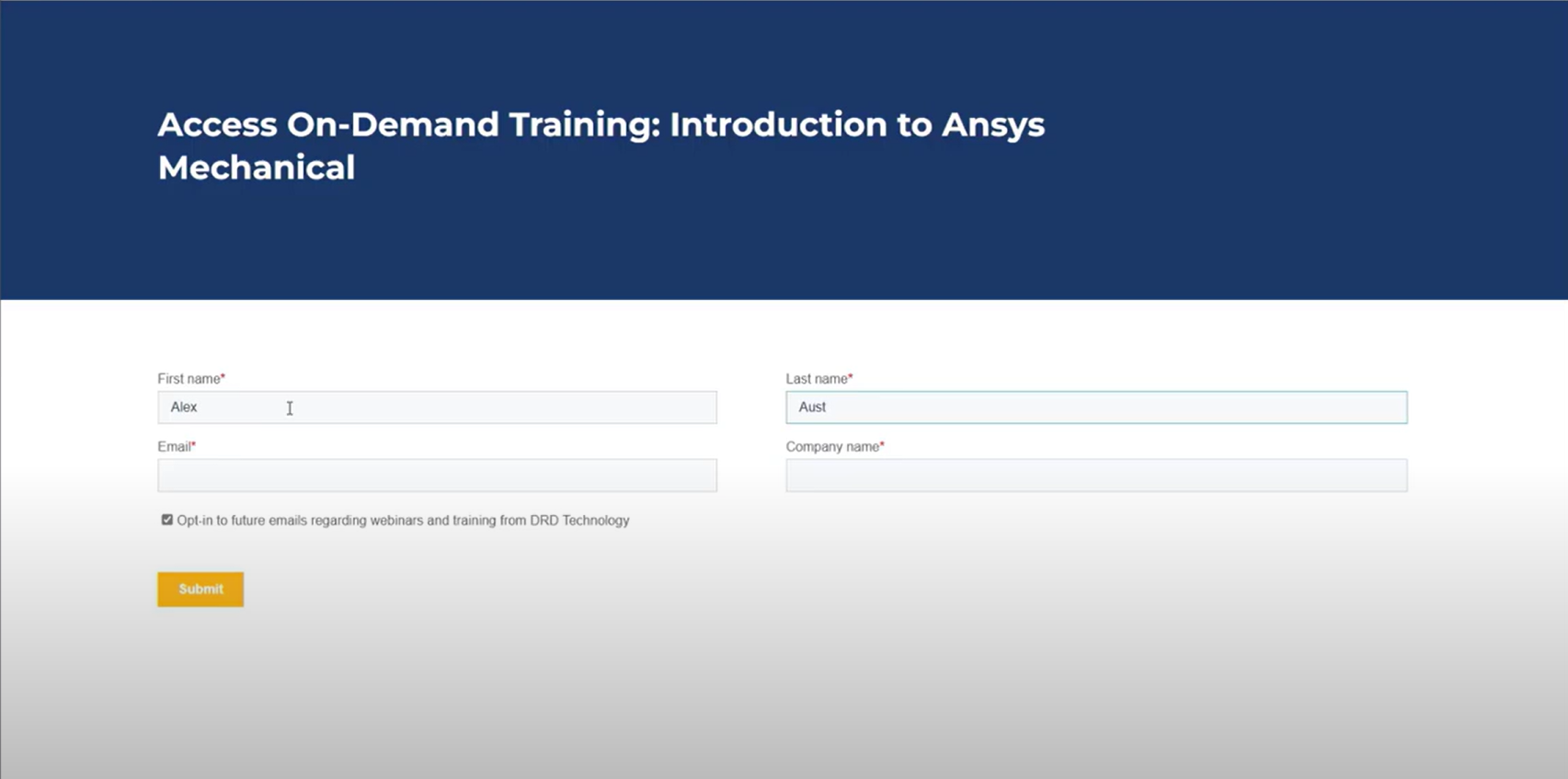 Access On-Demand Training: Introduction to Ansys Mechanical

First name*
Alex

Last name*
Aust

Email*

Company name*

Opt-in to future emails regarding webinars and training from DRD Technology

Submit